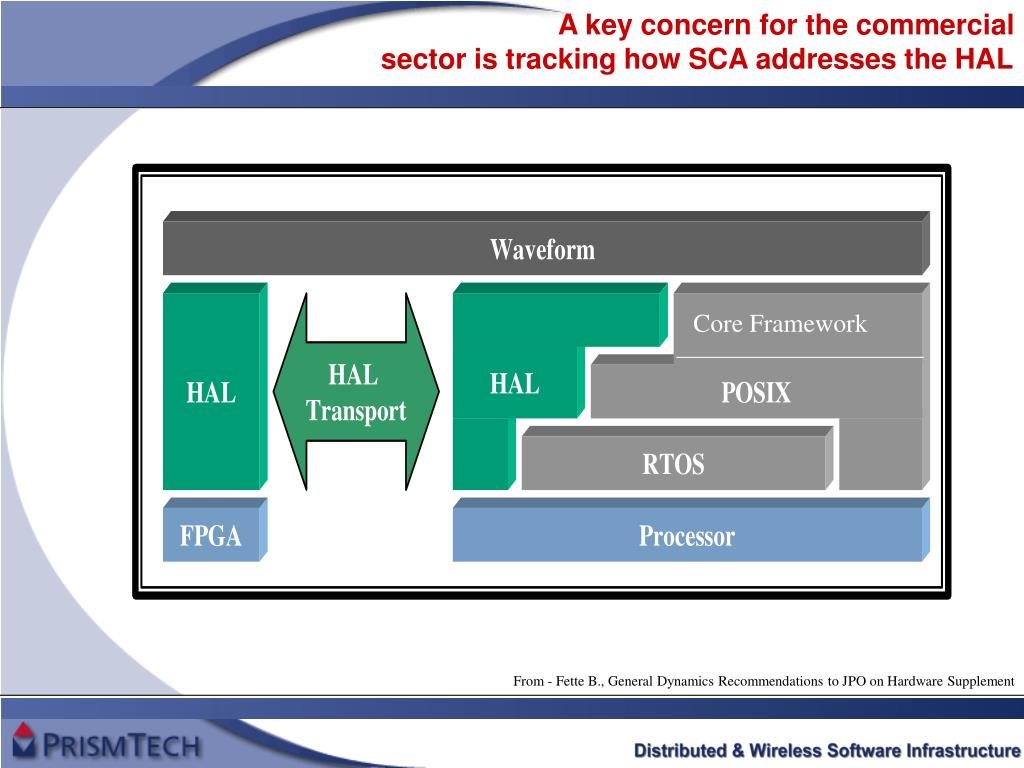 A key concern for the commercial sector is tracking how SCA addresses the HAL

Waveform

HAL

HAL Transport

HAL

Core Framework

POSIX

RTOS

FPGA

Processor

From - Fette B., General Dynamics Recommendations to JPO on Hardware Supplement

PRISMTECH

Distributed & Wireless Software Infrastructure